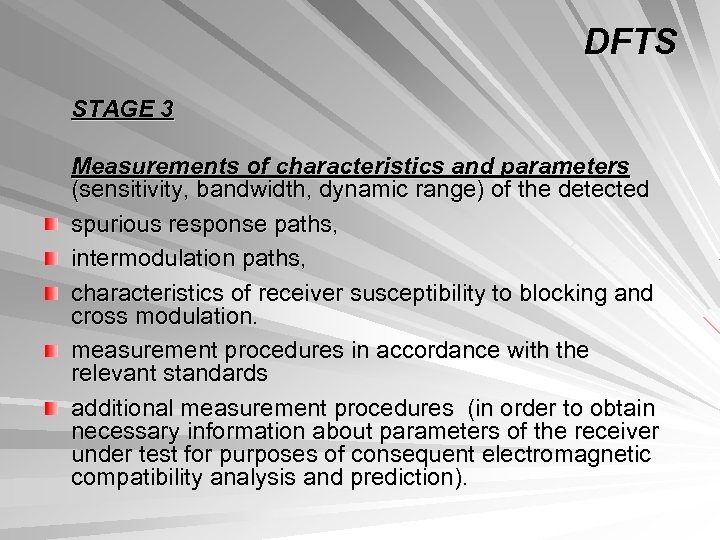 DFTS

STAGE 3

Measurements of characteristics and parameters (sensitivity, bandwidth, dynamic range) of the detected

spurious response paths,

intermodulation paths,

characteristics of receiver susceptibility to blocking and cross modulation.

measurement procedures in accordance with the relevant standards

additional measurement procedures (in order to obtain necessary information about parameters of the receiver under test for purposes of consequent electromagnetic compatibility analysis and prediction).